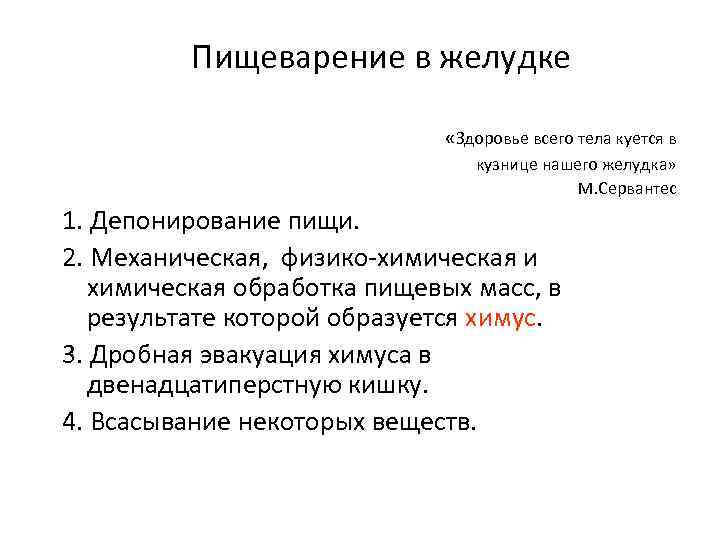 Пищеварение в желудке

«Здоровье всего тела куется в кузнице нашего желудка»
М.Сервантес

1. Депонирование пищи.
2. Механическая, физико-химическая и химическая обработка пищевых масс, в результате которой образуется химус.
3. Дробная эвакуация химуса в двенадцатиперстную кишку.
4. Всасывание некоторых веществ.